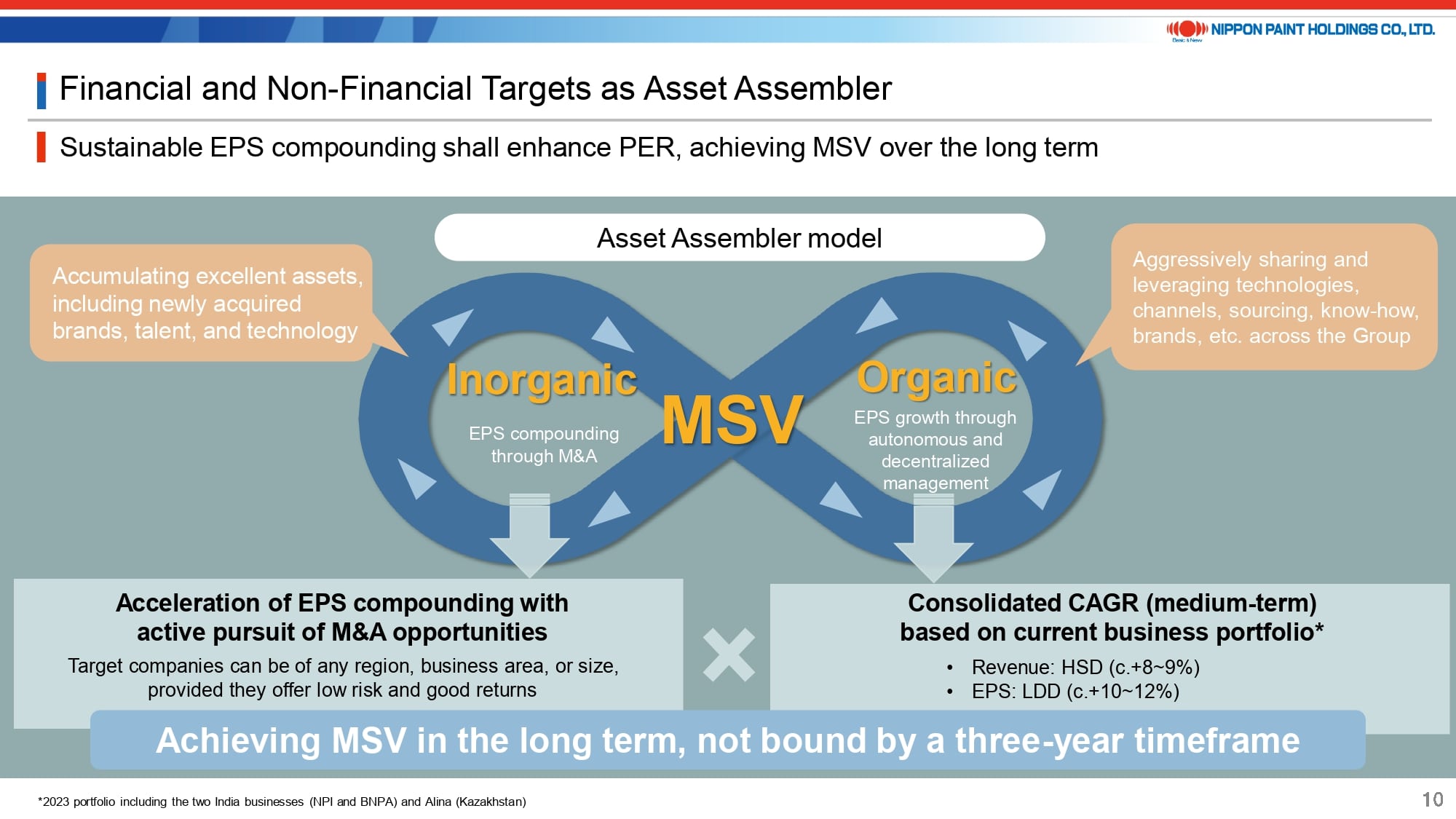 NIPPON PAINT HOLDINGS CO., LTD.
Basic & New

Financial and Non-Financial Targets as Asset Assembler

Sustainable EPS compounding shall enhance PER, achieving MSV over the long term

Asset Assembler model

Accumulating excellent assets, including newly acquired brands, talent, and technology

Aggressively sharing and leveraging technologies, channels, sourcing, know-how, brands, etc. across the Group

Inorganic

EPS compounding through M&A

MSV

Organic

EPS growth through autonomous and decentralized management

Acceleration of EPS compounding with active pursuit of M&A opportunities

Target companies can be of any region, business area, or size, provided they offer low risk and good returns

×

Consolidated CAGR (medium-term) based on current business portfolio*

• Revenue: HSD (c.+8~9%)
• EPS: LDD (c.+10~12%)

Achieving MSV in the long term, not bound by a three-year timeframe

*2023 portfolio including the two India businesses (NPI and BNPA) and Alina (Kazakhstan)

10